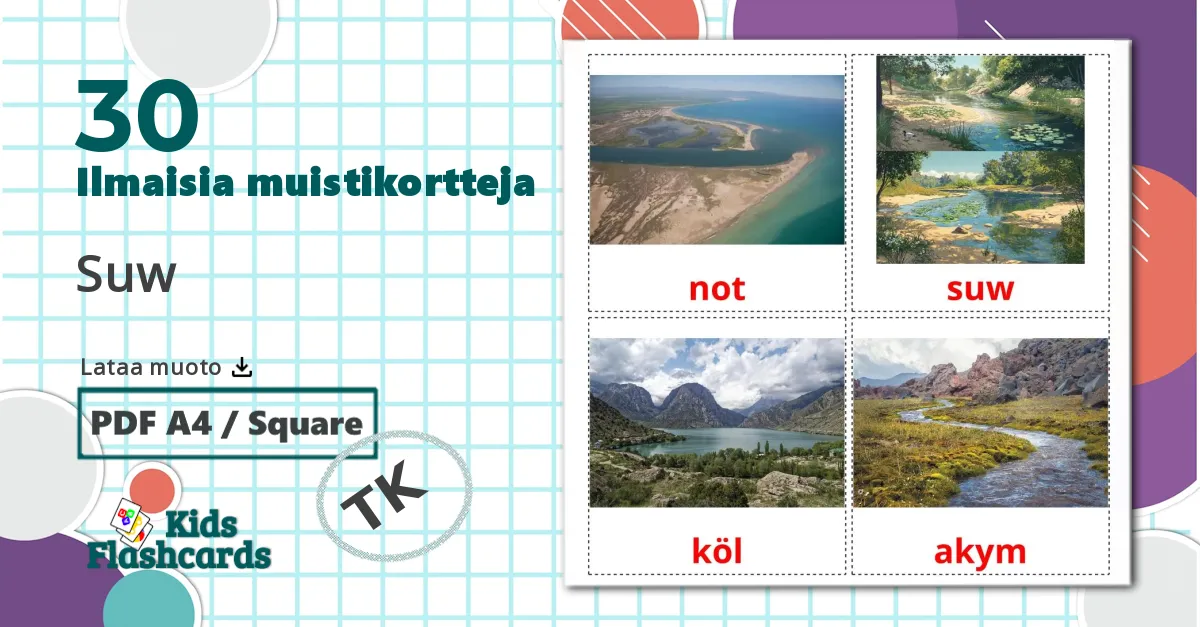 30
Ilmaisia muistikortteja

Suw

Lataa muoto

PDF A4 / Square

TK

Kids Flashcards

not

suw

köl

akym